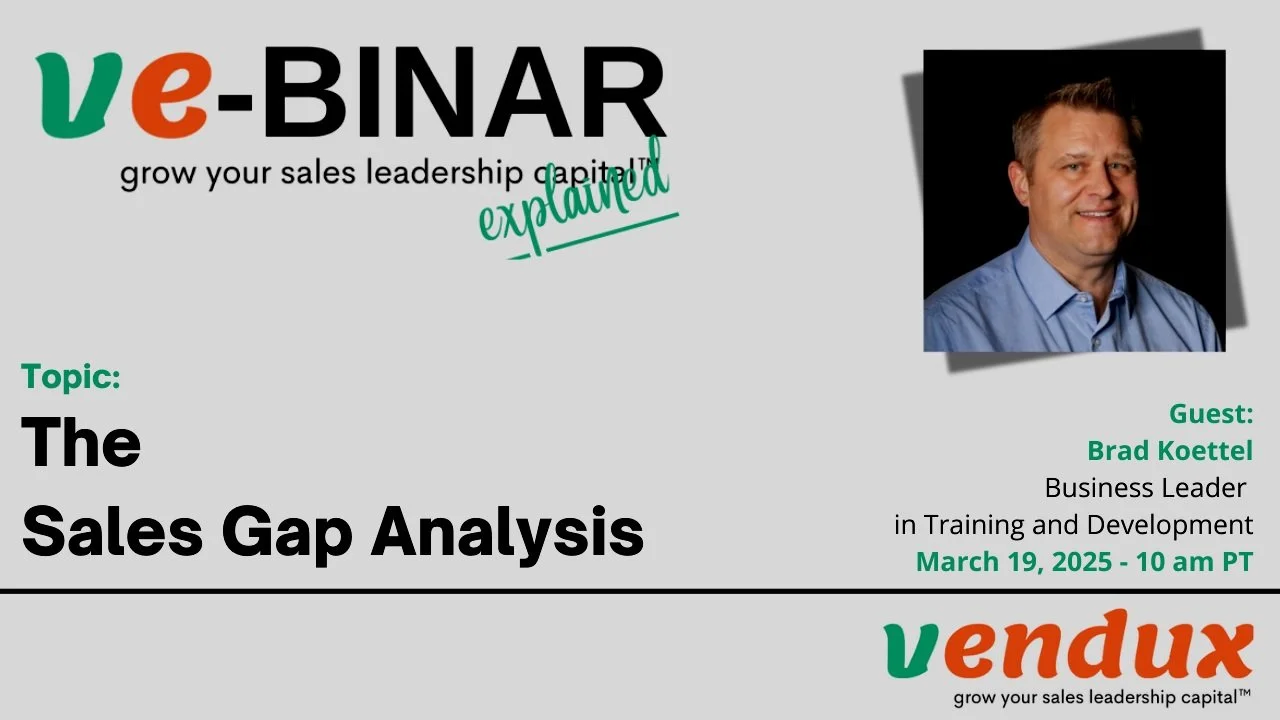 ve-BINAR
grow your sales leadership capital™
explained

Topic:
The
Sales Gap Analysis

Guest:
Brad Koettel
Business Leader
in Training and Development
March 19, 2025 - 10 am PT

vendux
grow your sales leadership capital™